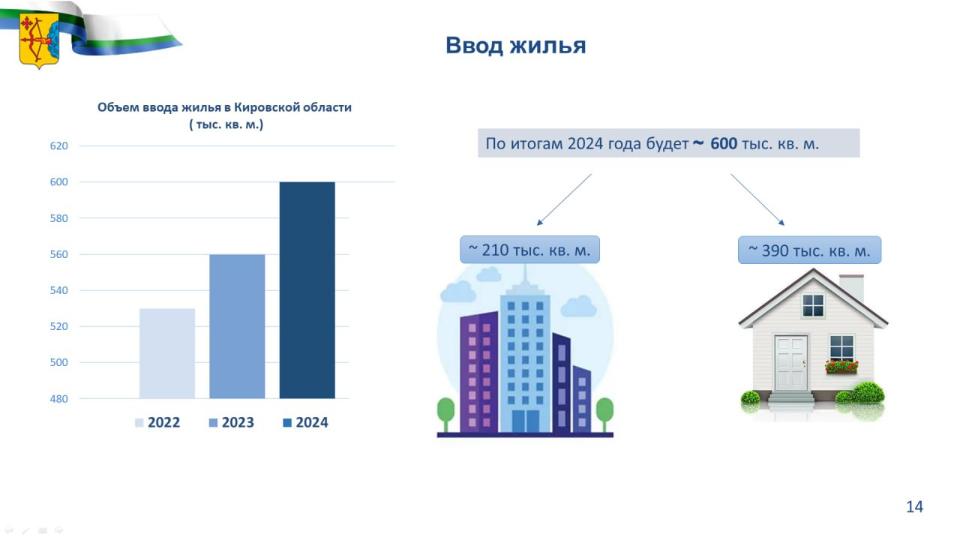 Ввод жилья

Объем ввода жилья в Кировской области
( тыс. кв. м.)

620
600
580
560
540
520
500
480

2022
2023
2024

По итогам 2024 года будет ~ 600 тыс. кв. м.

~ 210 тыс. кв. м.

~ 390 тыс. кв. м.

14